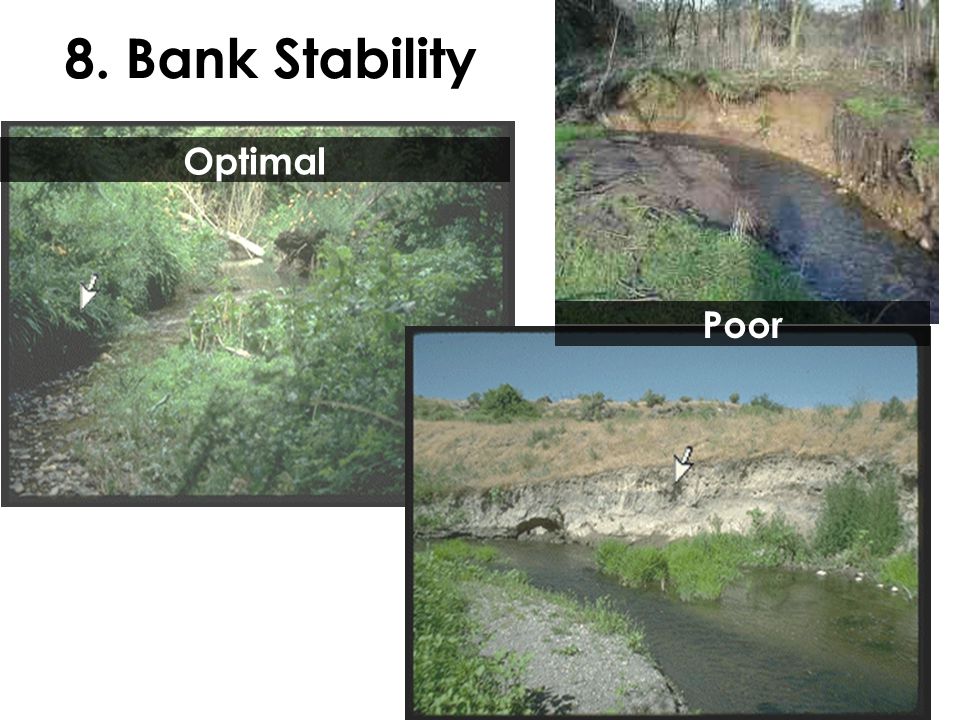 8. Bank Stability

Optimal

Poor